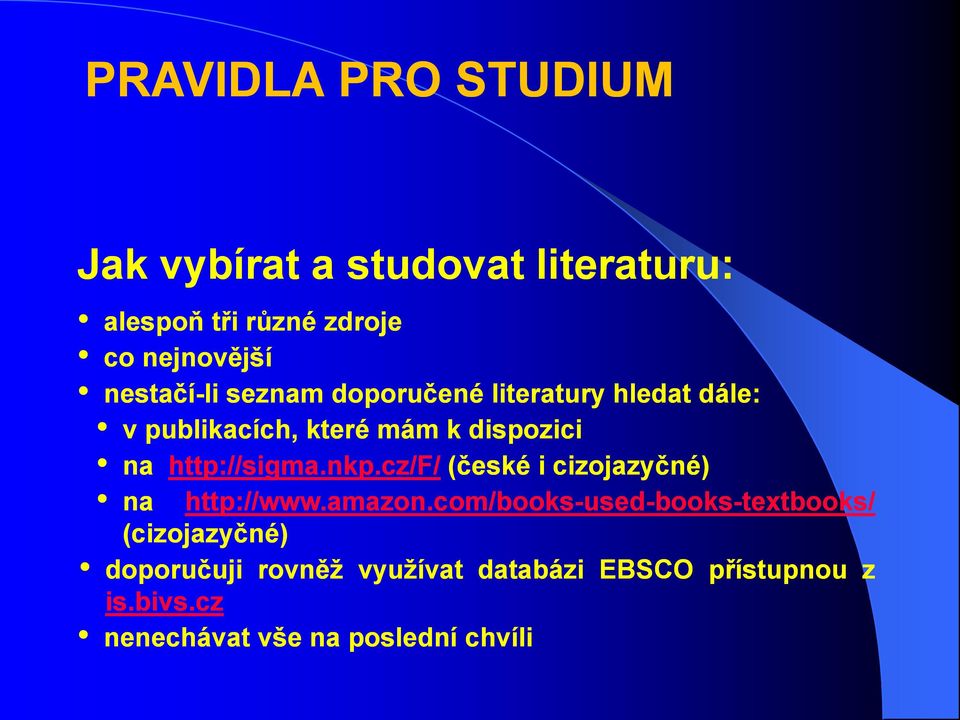 PRAVIDLA PRO STUDIUM

Jak vybírat a studovat literaturu:

• alespoň tři různé zdroje
• co nejnovější
• nestačí-li seznam doporučené literatury hledat dále:
  • v publikacích, které mám k dispozici
  • na http://sigma.nkp.cz/F/ (české i cizojazyčné)
  • na http://www.amazon.com/books-used-books-textbooks/ (cizojazyčné)
• doporučuji rovněž využívat databázi EBSCO přístupnou z is.bivs.cz
• nenechávat vše na poslední chvíli